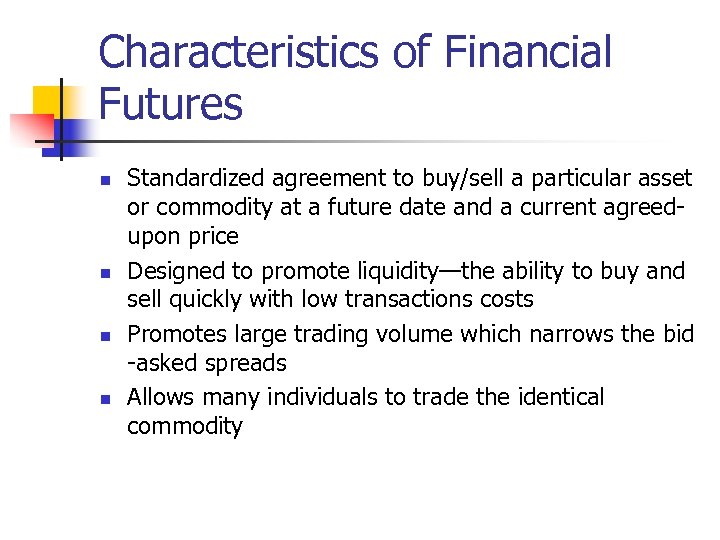 Characteristics of Financial Futures

- Standardized agreement to buy/sell a particular asset or commodity at a future date and a current agreed-upon price
- Designed to promote liquidity—the ability to buy and sell quickly with low transactions costs
- Promotes large trading volume which narrows the bid -asked spreads
- Allows many individuals to trade the identical commodity